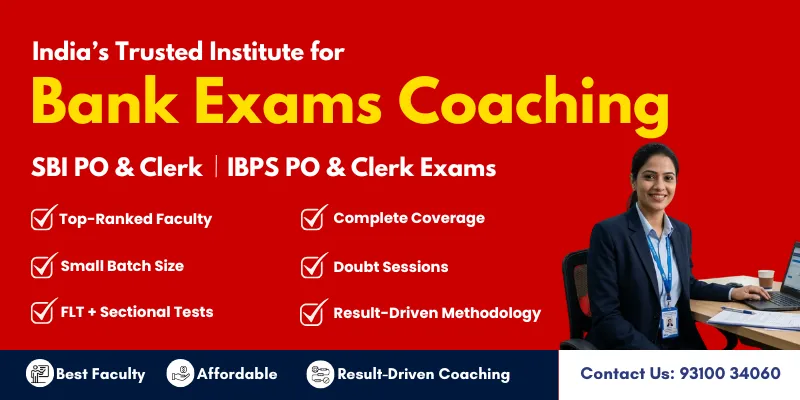 India's Trusted Institute for

Bank Exams Coaching

SBI PO & Clerk | IBPS PO & Clerk Exams

Top-Ranked Faculty

Small Batch Size

FLT + Sectional Tests

Complete Coverage

Doubt Sessions

Result-Driven Methodology

Best Faculty

Affordable

Result-Driven Coaching

Contact Us: 93100 34060